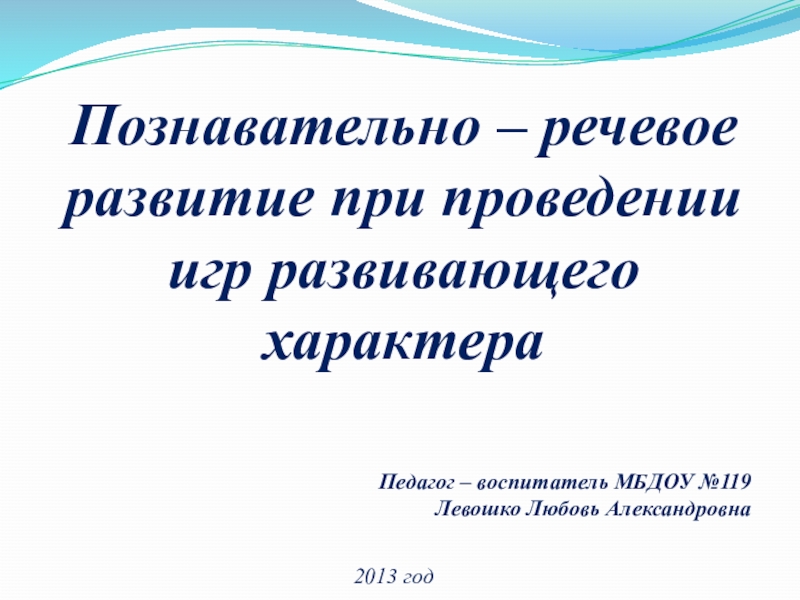 Познавательно – речевое развитие при проведении игр развивающего характера

Педагог – воспитатель МБДОУ №119
Левошко Любовь Александровна

2013 год